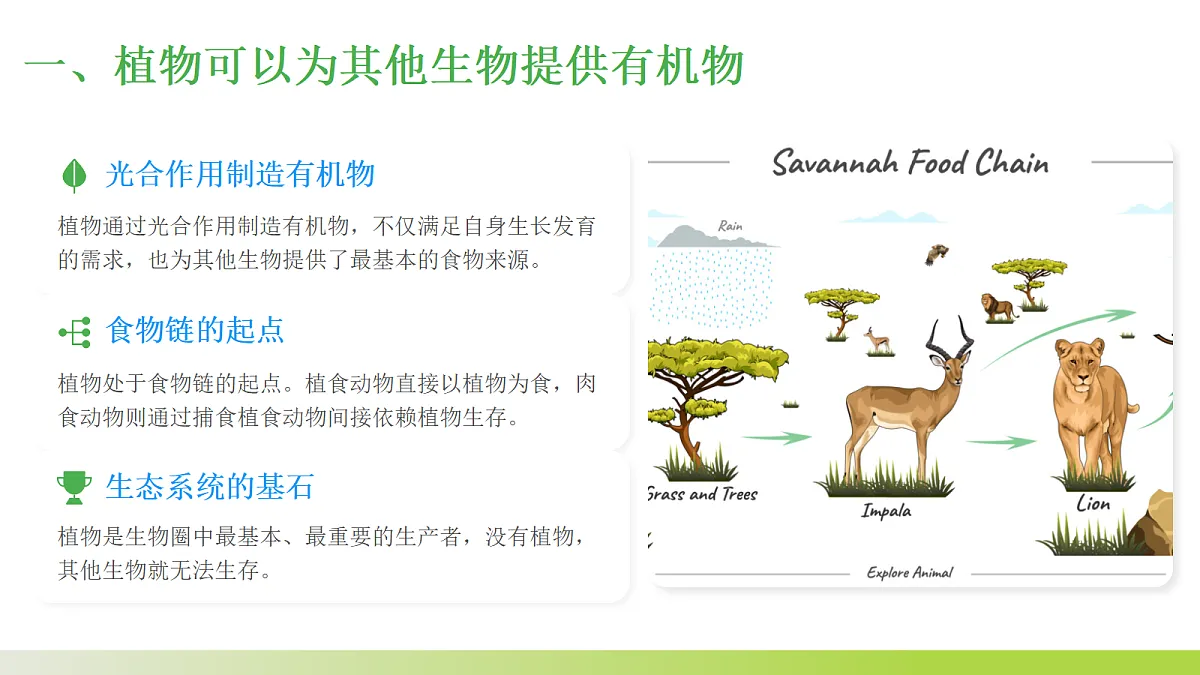 一、植物可以为其他生物提供有机物

光合作用制造有机物

植物通过光合作用制造有机物，不仅满足自身生长发育的需求，也为其他生物提供了最基本的食物来源。

食物链的起点

植物处于食物链的起点。植食动物直接以植物为食，肉食动物则通过捕食植食动物间接依赖植物生存。

生态系统的基石

植物是生物圈中最基本、最重要的生产者，没有植物，其他生物就无法生存。

Savannah Food Chain

Rain

Grass and Trees

Impala

Lion

Explore Animal